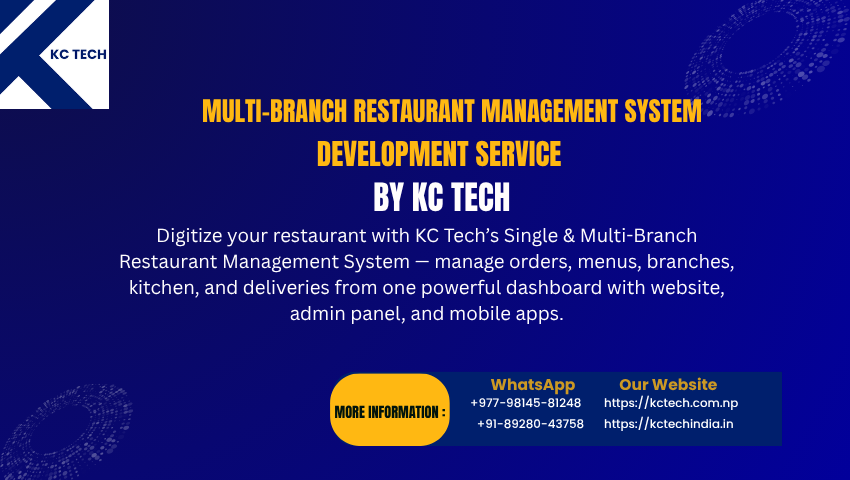 KC TECH

MULTI-BRANCH RESTAURANT MANAGEMENT SYSTEM DEVELOPMENT SERVICE
BY KC TECH

Digitize your restaurant with KC Tech's Single & Multi-Branch Restaurant Management System — manage orders, menus, branches, kitchen, and deliveries from one powerful dashboard with website, admin panel, and mobile apps.

MORE INFORMATION :

WhatsApp
+977-98145-81248
+91-89280-43758

Our Website
https://kctech.com.np
https://kctechindia.in